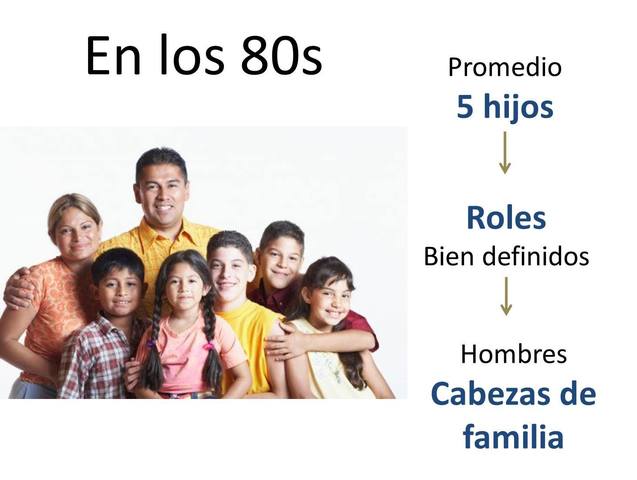 En los 80s

Promedio
5 hijos

Roles
Bien definidos

Hombres
Cabezas de familia